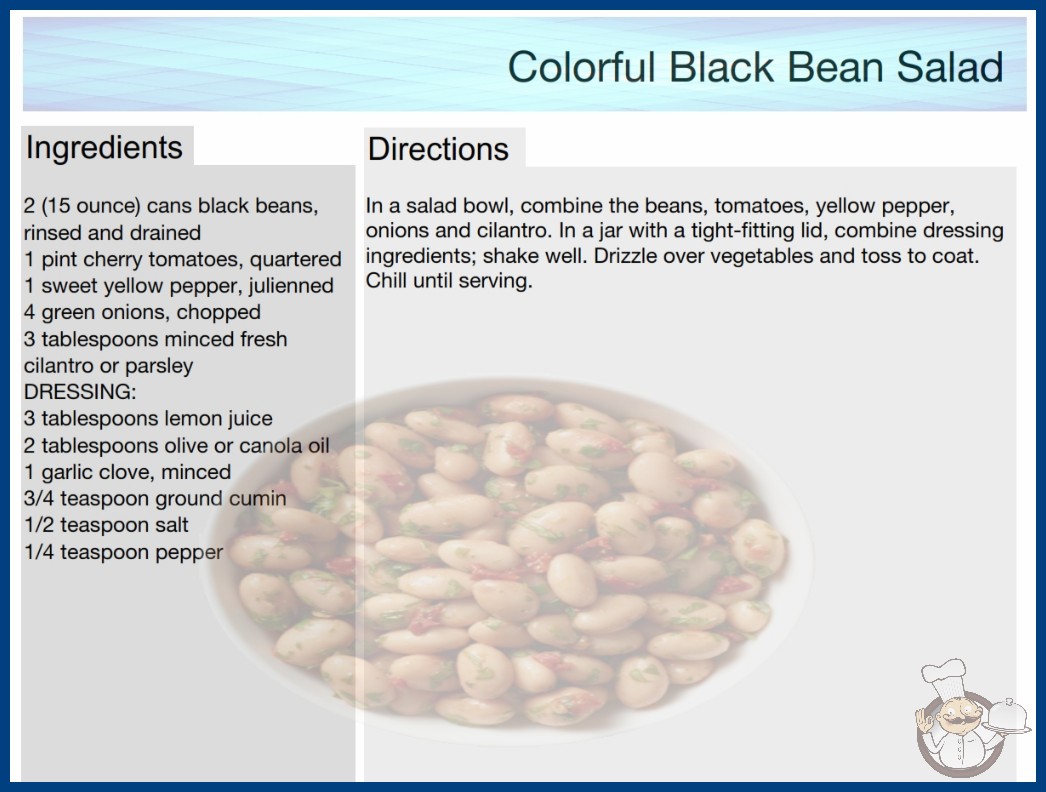 Colorful Black Bean Salad

Ingredients

2 (15 ounce) cans black beans, rinsed and drained
1 pint cherry tomatoes, quartered
1 sweet yellow pepper, julienned
4 green onions, chopped
3 tablespoons minced fresh cilantro or parsley
DRESSING:
3 tablespoons lemon juice
2 tablespoons olive or canola oil
1 garlic clove, minced
3/4 teaspoon ground cumin
1/2 teaspoon salt
1/4 teaspoon pepper

Directions

In a salad bowl, combine the beans, tomatoes, yellow pepper, onions and cilantro. In a jar with a tight-fitting lid, combine dressing ingredients; shake well. Drizzle over vegetables and toss to coat. Chill until serving.